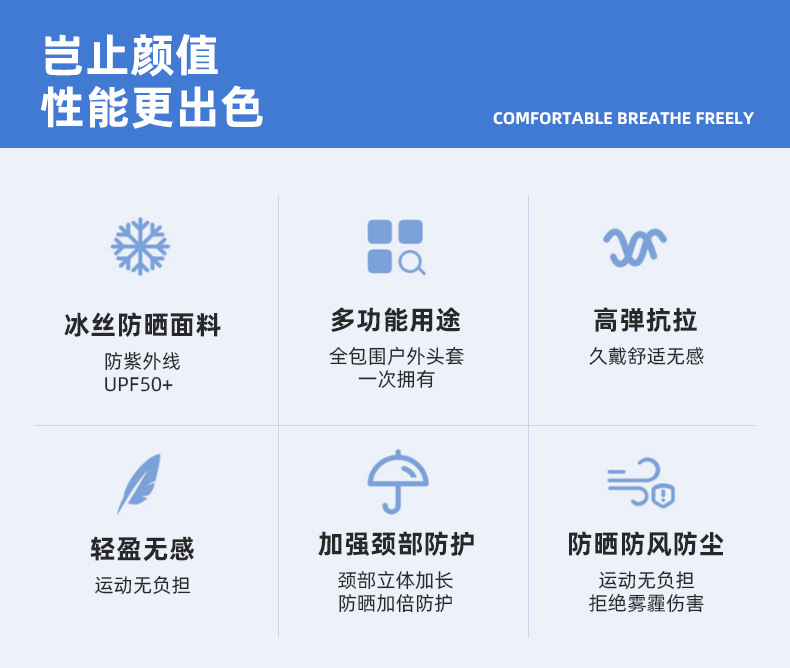 岂止颜值
性能更出色

COMFORTABLE BREATHE FREELY

冰丝防晒面料
防紫外线
UPF50+

多功能用途
全包围户外头套
一次拥有

高弹抗拉
久戴舒适无感

轻盈无感
运动无负担

加强颈部防护
颈部立体加长
防晒加倍防护

防晒防风防尘
运动无负担
拒绝雾霾伤害